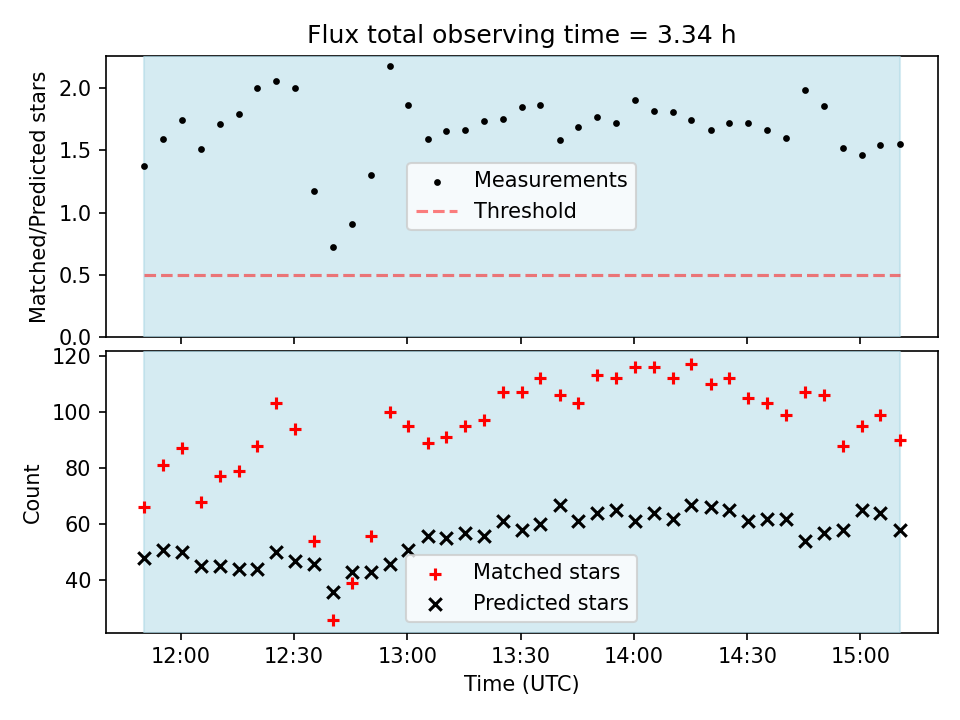 Flux total observing time = 3.34 h

Matched/Predicted stars

2.0
1.5
1.0
0.5
0.0

Measurements
Threshold

Count

120
100
80
60
40

Matched stars
Predicted stars

12:00
12:30
13:00
13:30
14:00
14:30
15:00

Time (UTC)